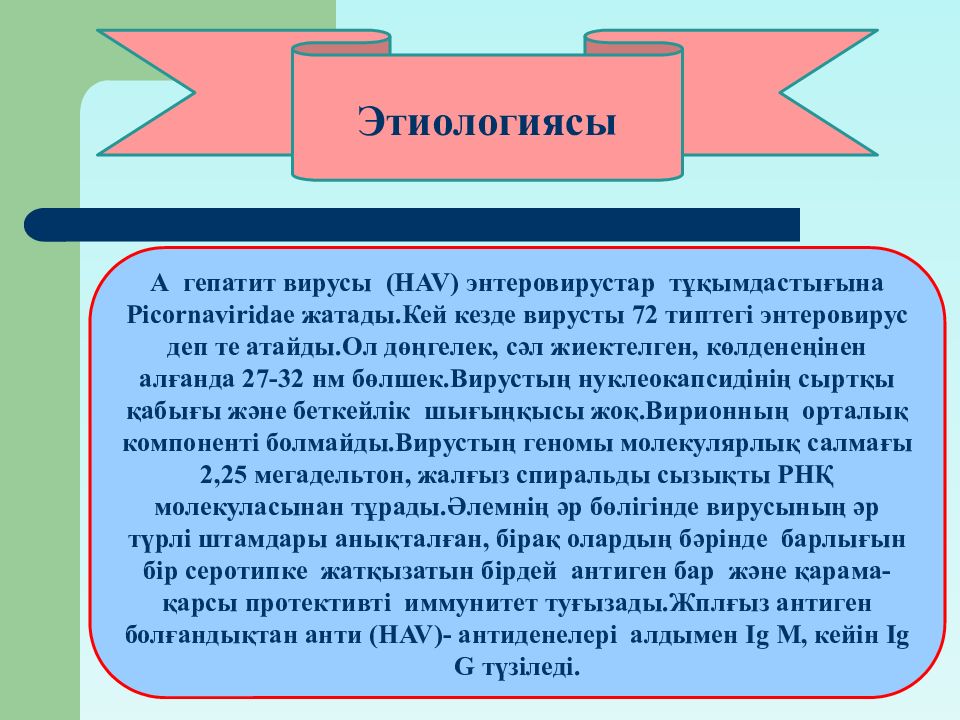 Этиологиясы

А гепатит вирусы (HAV) энтеровирустар тұқымдастығына Picornaviridae жатады.Кей кезде вирусты 72 типтегі энтеровирус деп те атайды.Ол дөңгелек, сәл жиектелген, көлденеңінен алғанда 27-32 нм бөлшек.Вирустың нуклеокапсидінің сыртқы қабығы және беткейлік шығыңқысы жоқ.Вирионның орталық компоненті болмайды.Вирустың геномы молекулярлық салмағы 2,25 мегадельтон, жалғыз спиральды сызықты РНҚ молекуласынан тұрады.Әлемнің әр бөлігінде вирусының әр түрлі штамдары анықталған, бірақ олардың бәрінде барлығын бір серотипке жатқызатын бірдей антиген бар және қарама-қарсы протективті иммунитет туғызады.Жплғыз антиген болғандықтан анти (HAV)- антиденелері алдымен Ig M, кейін Ig G түзіледі.